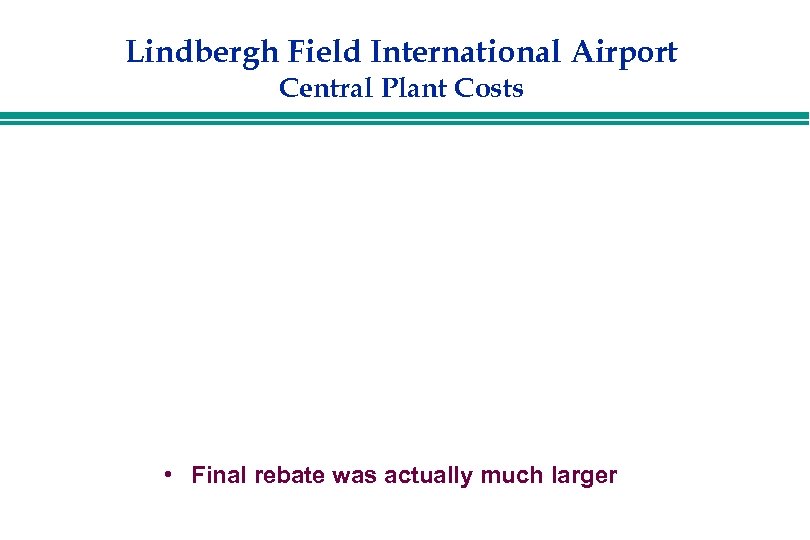 Lindbergh Field International Airport
Central Plant Costs

• Final rebate was actually much larger